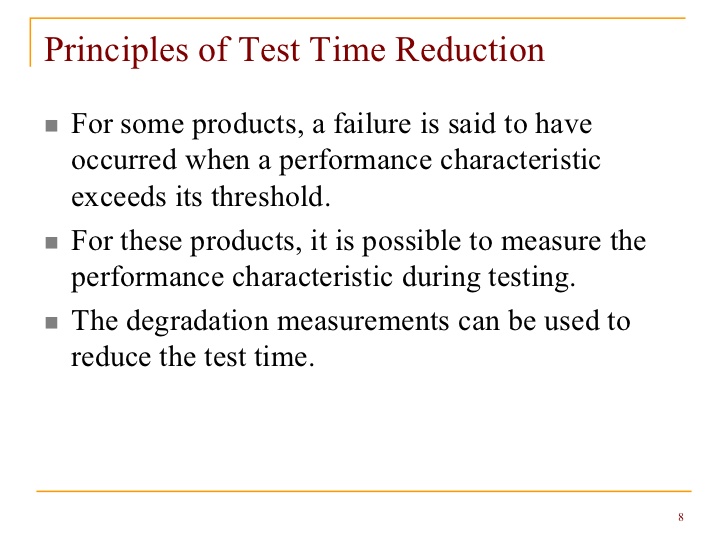 Principles of Test Time Reduction

- For some products, a failure is said to have occurred when a performance characteristic exceeds its threshold.
- For these products, it is possible to measure the performance characteristic during testing.
- The degradation measurements can be used to reduce the test time.

8